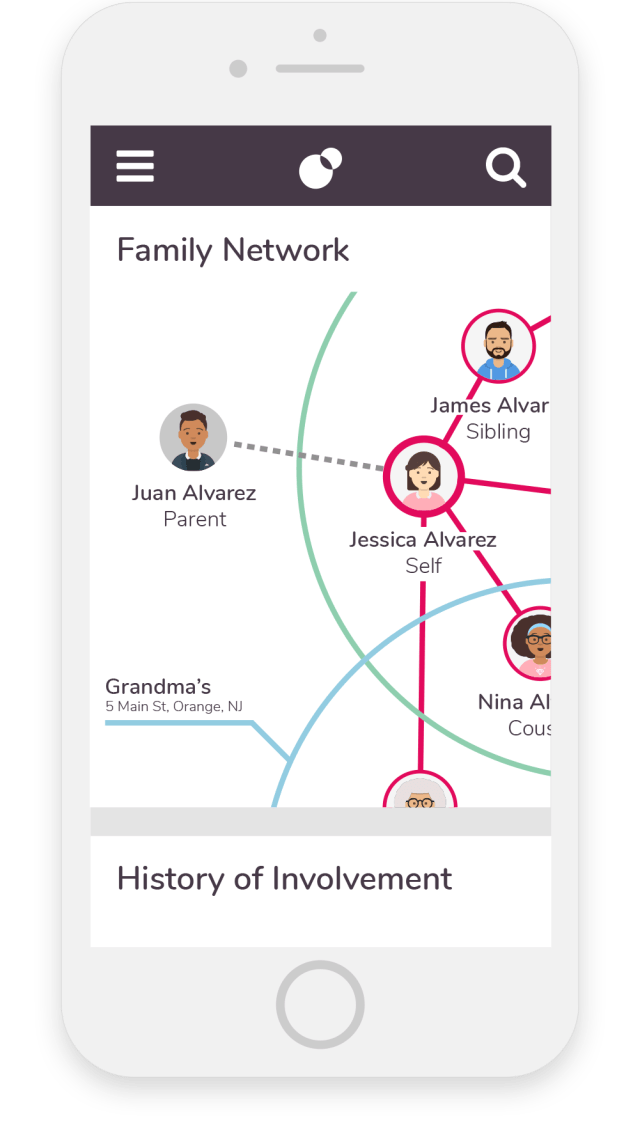 Family Network

James Alvar
Sibling

Juan Alvarez
Parent

Jessica Alvarez
Self

Nina Al
Cous

Grandma's
5 Main St, Orange, NJ

History of Involvement